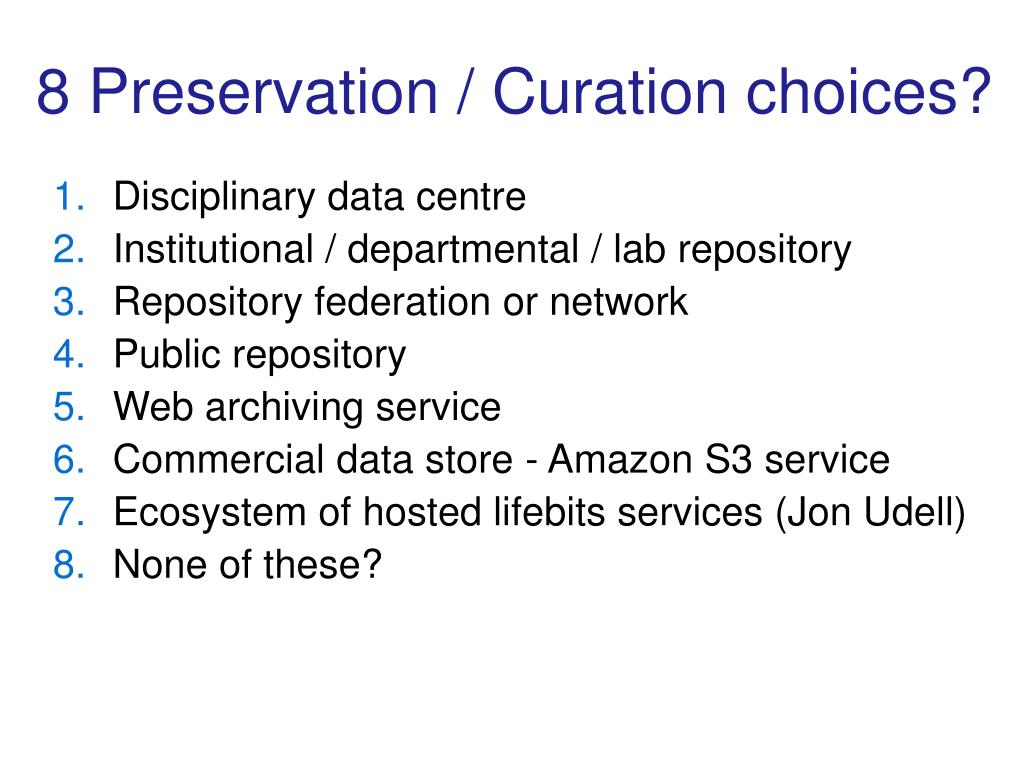 8 Preservation / Curation choices?

1. Disciplinary data centre
2. Institutional / departmental / lab repository
3. Repository federation or network
4. Public repository
5. Web archiving service
6. Commercial data store - Amazon S3 service
7. Ecosystem of hosted lifebits services (Jon Udell)
8. None of these?